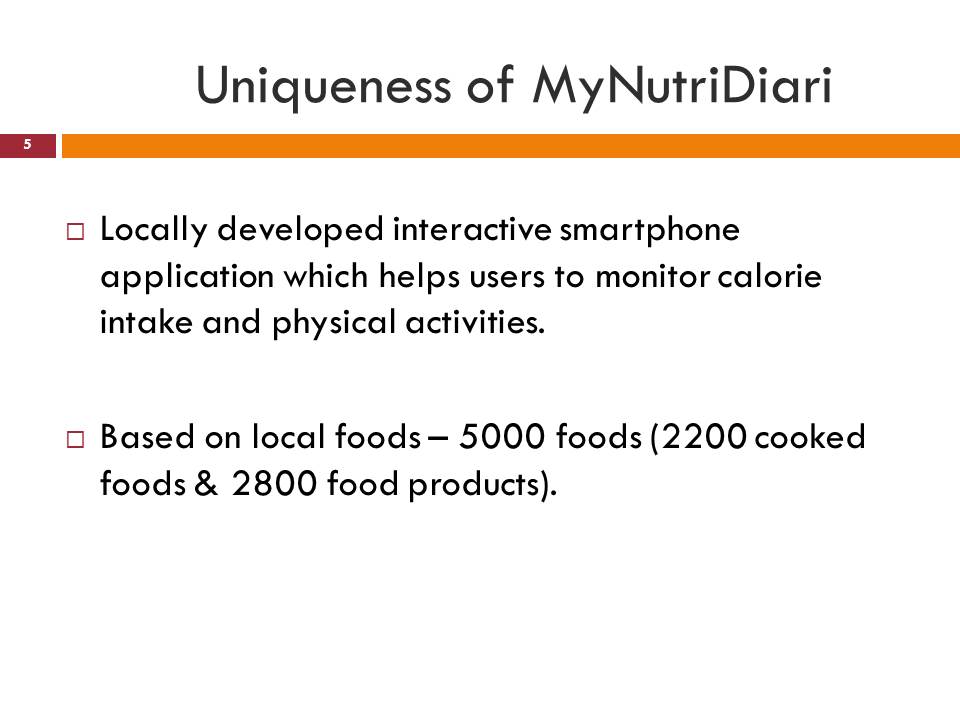 Uniqueness of MyNutriDiari

5

□ Locally developed interactive smartphone application which helps users to monitor calorie intake and physical activities.

□ Based on local foods – 5000 foods (2200 cooked foods & 2800 food products).